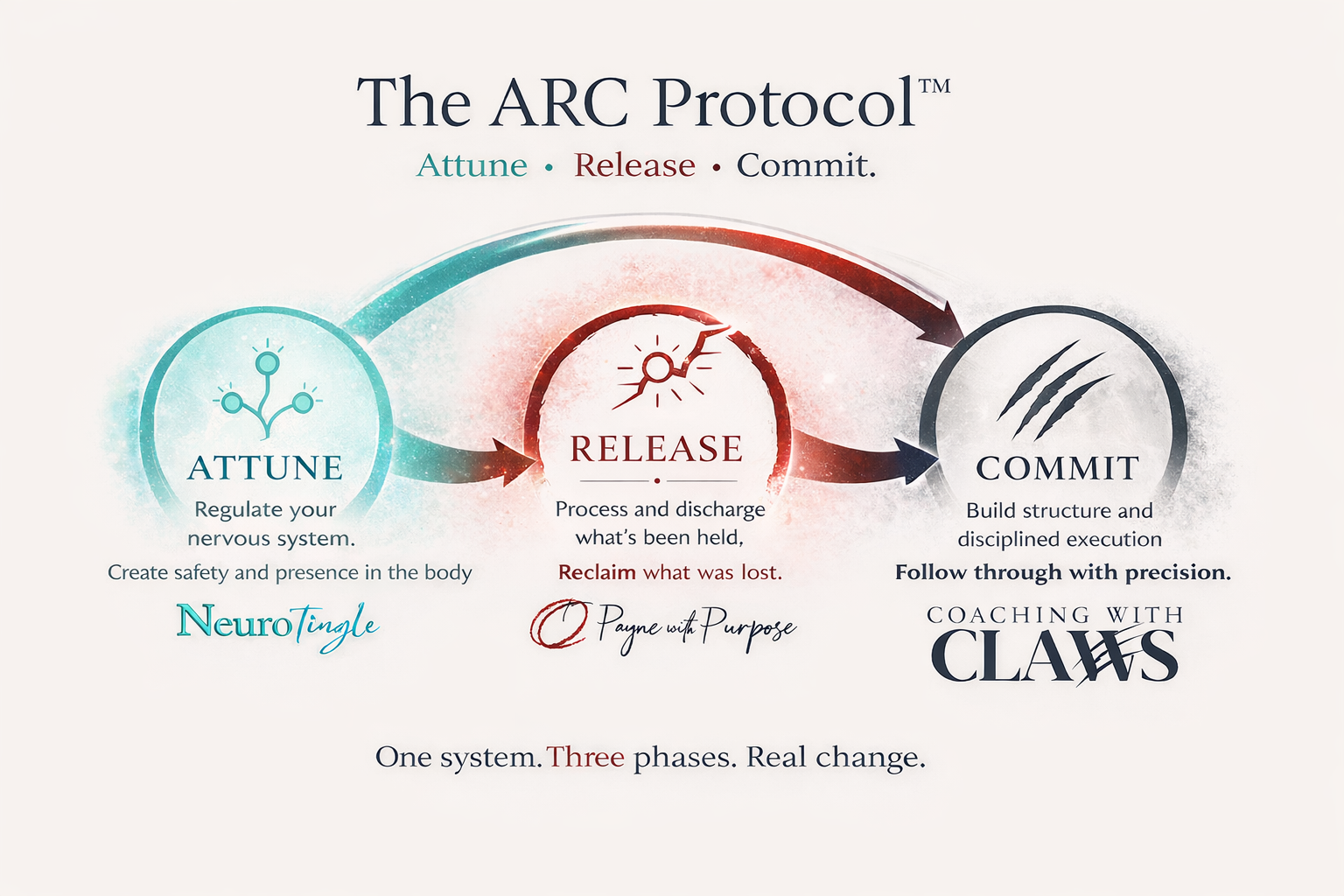 The ARC Protocol™

Attune • Release • Commit.

ATTUNE

Regulate your nervous system.

Create safety and presence in the body

NeuroTingle

RELEASE

Process and discharge what's been held,

Reclaim what was lost.

Payne with Purpose

COMMIT

Build structure and disciplined execution

Follow through with precision.

COACHING WITH CLAWS

One system. Three phases. Real change.